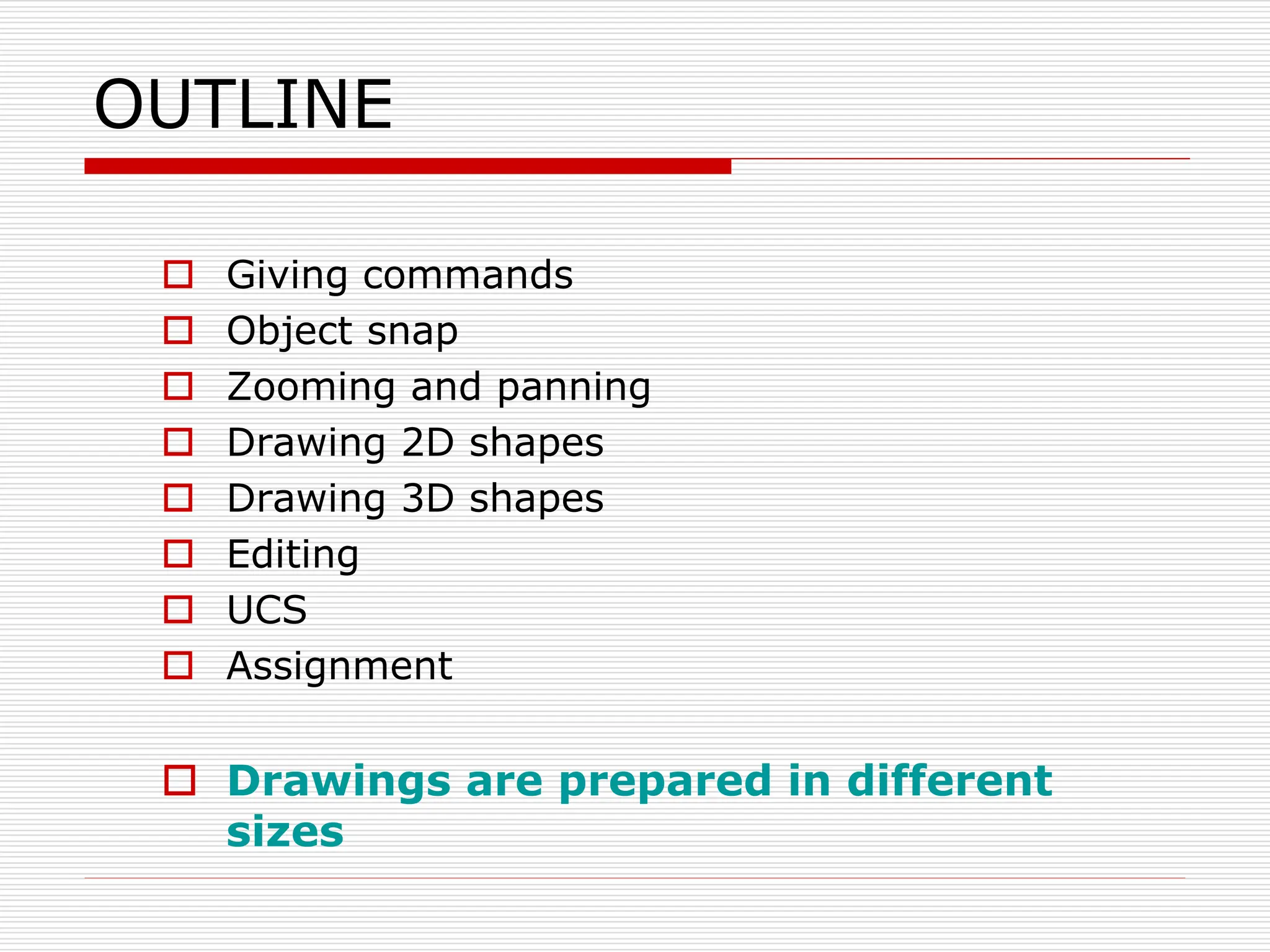 OUTLINE

Giving commands
Object snap
Zooming and panning
Drawing 2D shapes
Drawing 3D shapes
Editing
UCS
Assignment

Drawings are prepared in different sizes